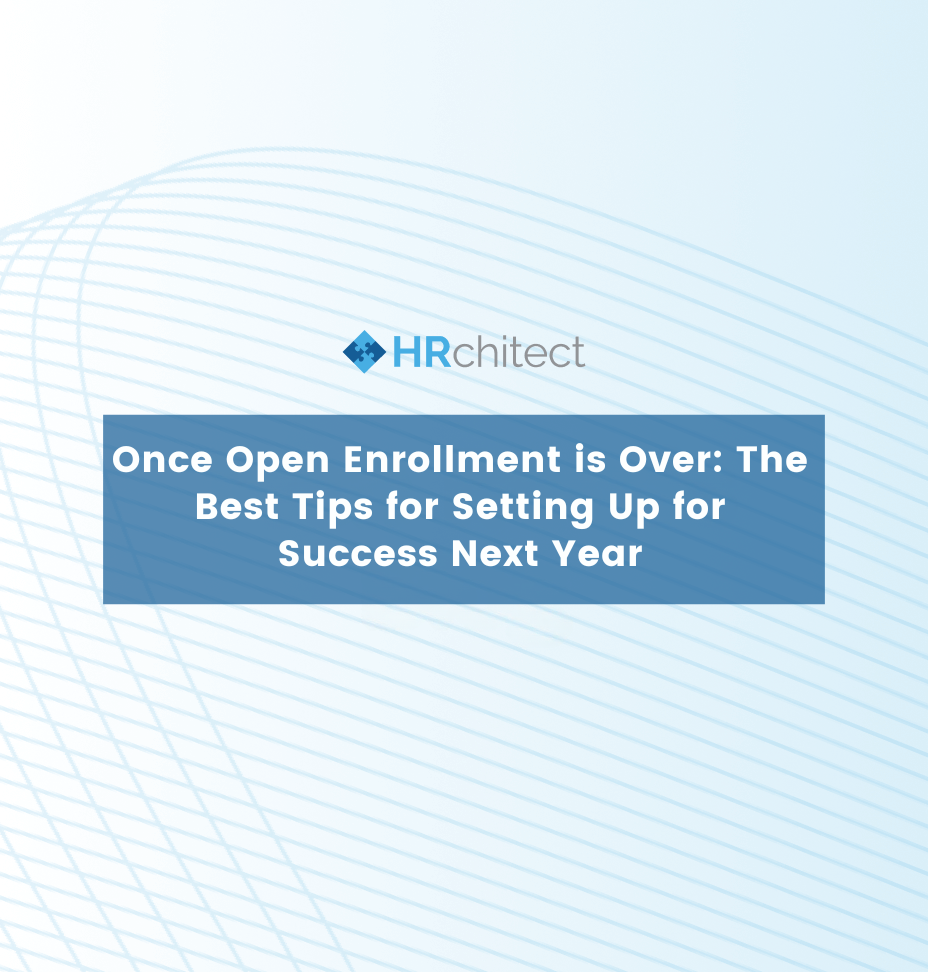 HRchitect

Once Open Enrollment is Over: The Best Tips for Setting Up for Success Next Year